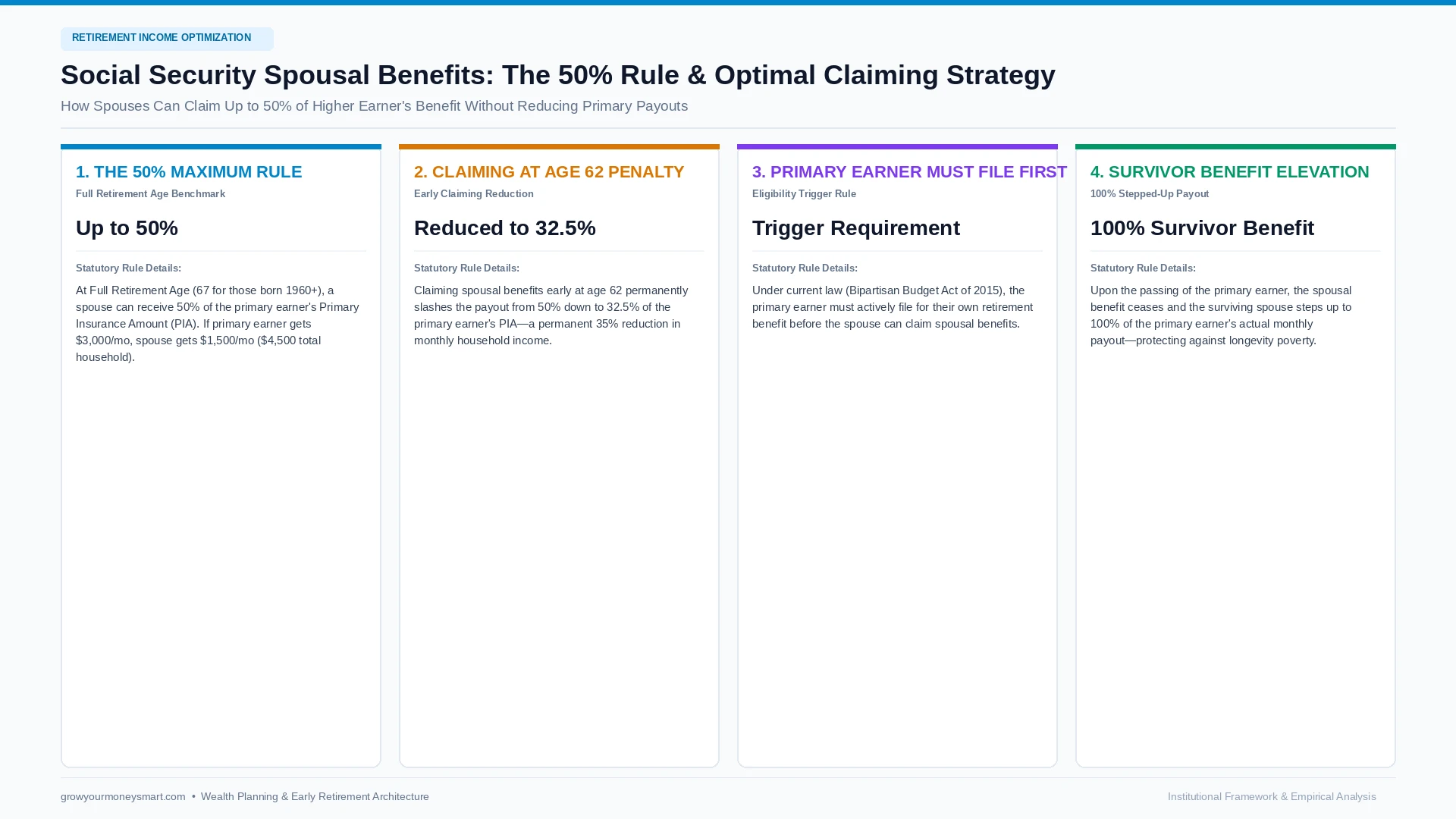 RETIREMENT INCOME OPTIMIZATION

Social Security Spousal Benefits: The 50% Rule & Optimal Claiming Strategy

How Spouses Can Claim Up to 50% of Higher Earner's Benefit Without Reducing Primary Payouts

1. THE 50% MAXIMUM RULE

Full Retirement Age Benchmark

Up to 50%

Statutory Rule Details:

At Full Retirement Age (67 for those born 1960+), a spouse can receive 50% of the primary earner's Primary Insurance Amount (PIA). If primary earner gets \$3,000/mo, spouse gets \$1,500/mo (\$4,500 total household).

2. CLAIMING AT AGE 62 PENALTY

Early Claiming Reduction

Reduced to 32.5%

Statutory Rule Details:

Claiming spousal benefits early at age 62 permanently slashes the payout from 50% down to 32.5% of the primary earner's PIA—a permanent 35% reduction in monthly household income.

3. PRIMARY EARNER MUST FILE FIRST

Eligibility Trigger Rule

Trigger Requirement

Statutory Rule Details:

Under current law (Bipartisan Budget Act of 2015), the primary earner must actively file for their own retirement benefit before the spouse can claim spousal benefits.

4. SURVIVOR BENEFIT ELEVATION

100% Stepped-Up Payout

100% Survivor Benefit

Statutory Rule Details:

Upon the passing of the primary earner, the spousal benefit ceases and the surviving spouse steps up to 100% of the primary earner's actual monthly payout—protecting against longevity poverty.

growyourmoneysmart.com • Wealth Planning & Early Retirement Architecture

Institutional Framework & Empirical Analysis